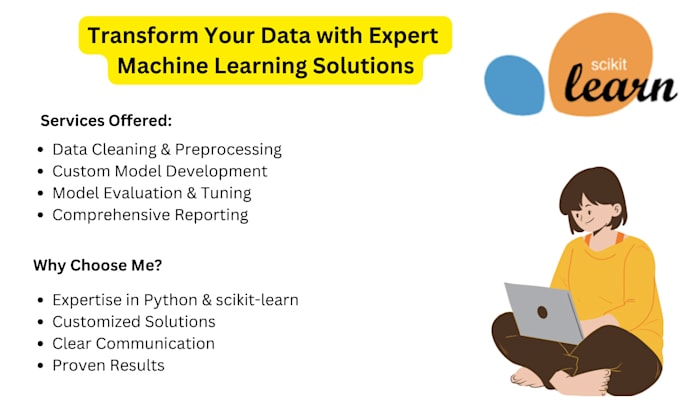 Transform Your Data with Expert Machine Learning Solutions

scikit learn

Services Offered:

- Data Cleaning & Preprocessing
- Custom Model Development
- Model Evaluation & Tuning
- Comprehensive Reporting

Why Choose Me?

- Expertise in Python & scikit-learn
- Customized Solutions
- Clear Communication
- Proven Results